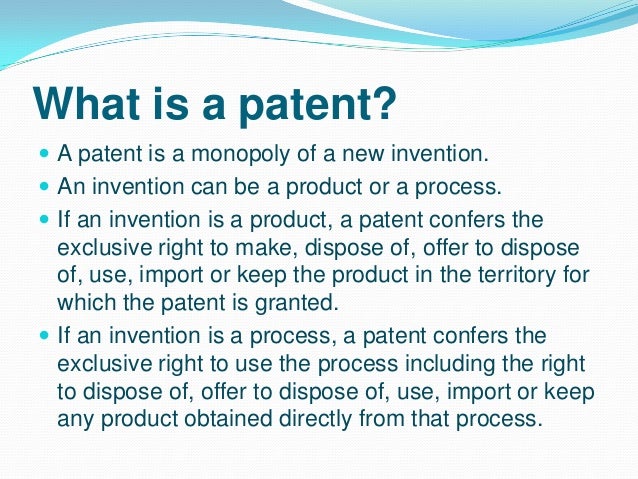 What is a patent?

- A patent is a monopoly of a new invention.
- An invention can be a product or a process.
- If an invention is a product, a patent confers the exclusive right to make, dispose of, offer to dispose of, use, import or keep the product in the territory for which the patent is granted.
- If an invention is a process, a patent confers the exclusive right to use the process including the right to dispose of, offer to dispose of, use, import or keep any product obtained directly from that process.